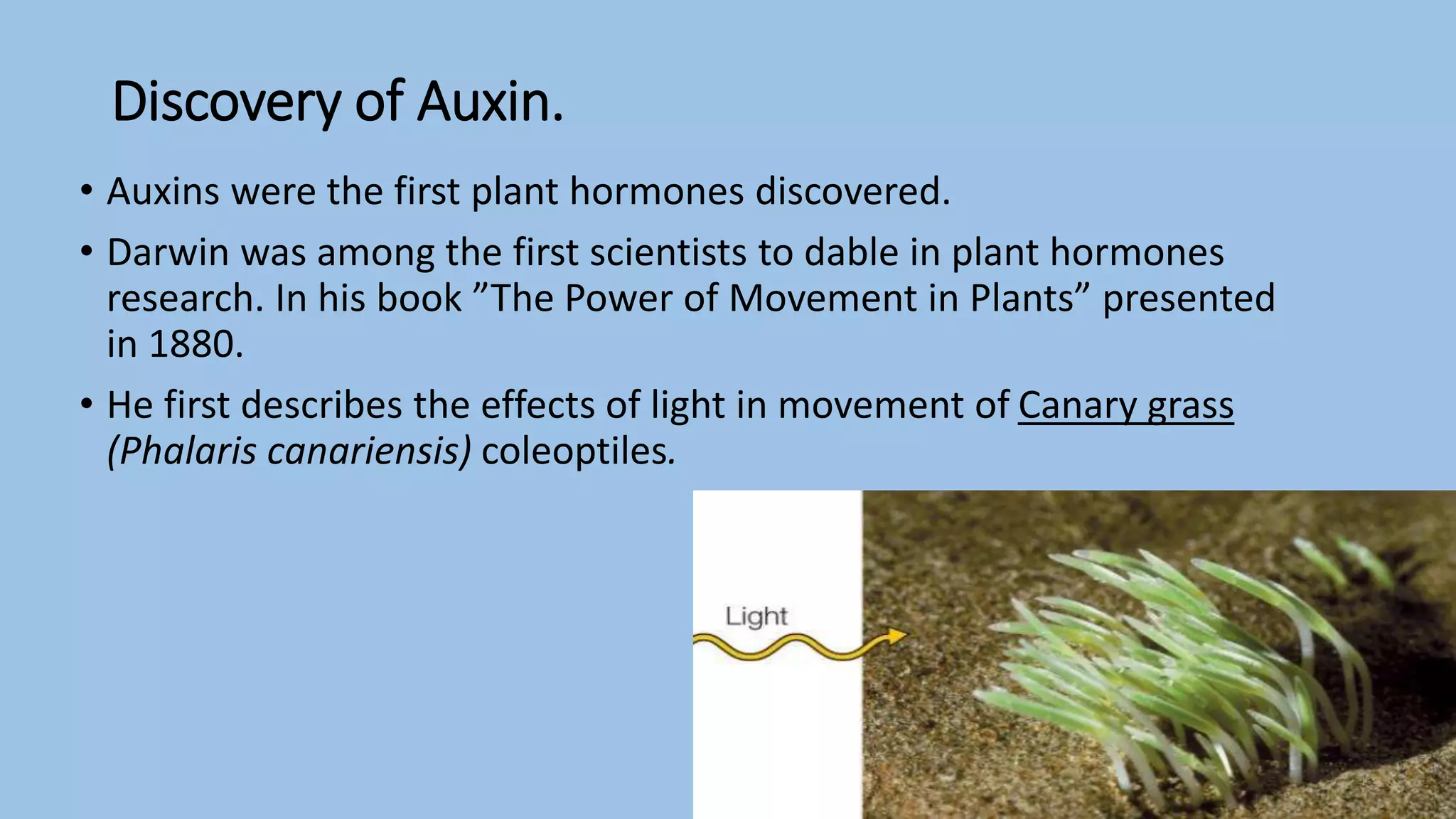 Discovery of Auxin.

• Auxins were the first plant hormones discovered.

• Darwin was among the first scientists to dable in plant hormones research. In his book ”The Power of Movement in Plants” presented in 1880.

• He first describes the effects of light in movement of Canary grass (Phalaris canariensis) coleoptiles.

Light